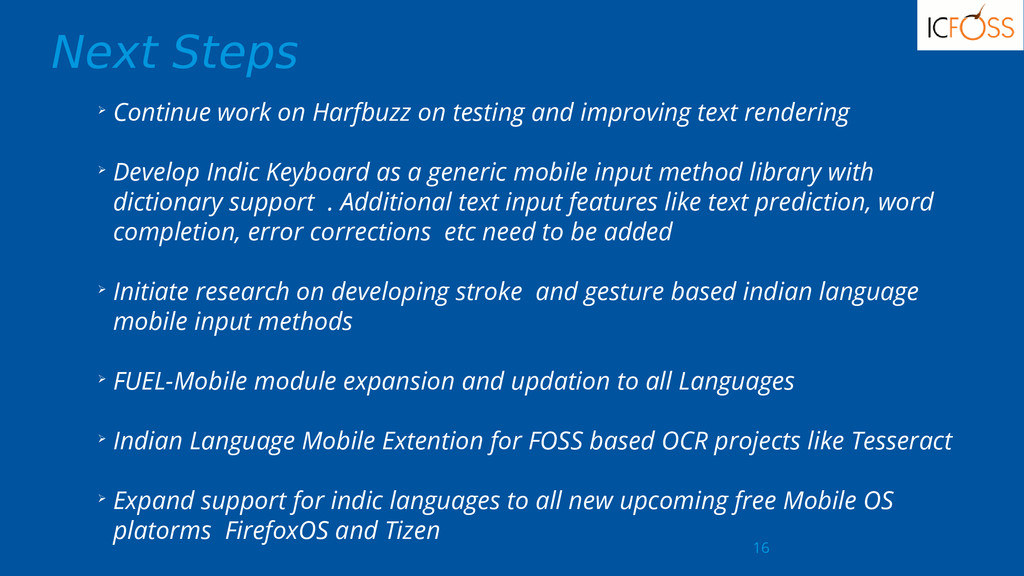 ICFOSS

Next Steps

➢ Continue work on Harfbuzz on testing and improving text rendering

➢ Develop Indic Keyboard as a generic mobile input method library with dictionary support . Additional text input features like text prediction, word completion, error corrections etc need to be added

➢ Initiate research on developing stroke and gesture based indian language mobile input methods

➢ FUEL-Mobile module expansion and updation to all Languages

➢ Indian Language Mobile Extention for FOSS based OCR projects like Tesseract

➢ Expand support for indic languages to all new upcoming free Mobile OS platorms FirefoxOS and Tizen

16